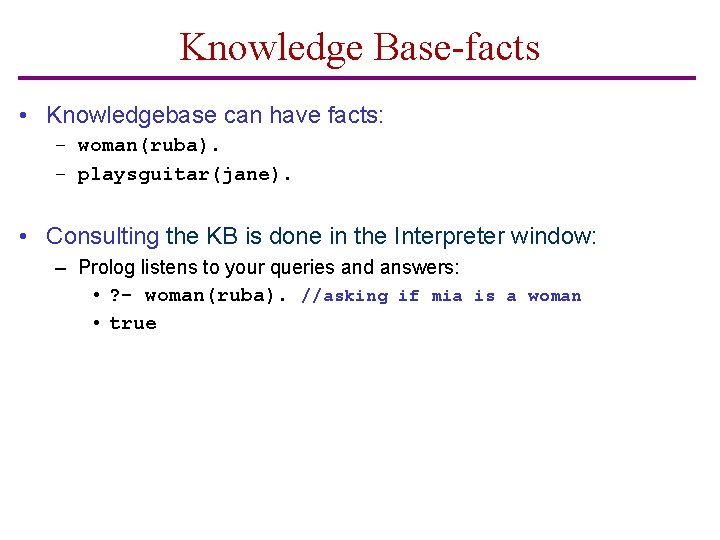 Knowledge Base-facts

• Knowledgebase can have facts:
  – woman(ruba).
  – playsguitar(jane).

• Consulting the KB is done in the Interpreter window:
  – Prolog listens to your queries and answers:
    • ?- woman(ruba). //asking if mia is a woman
    • true